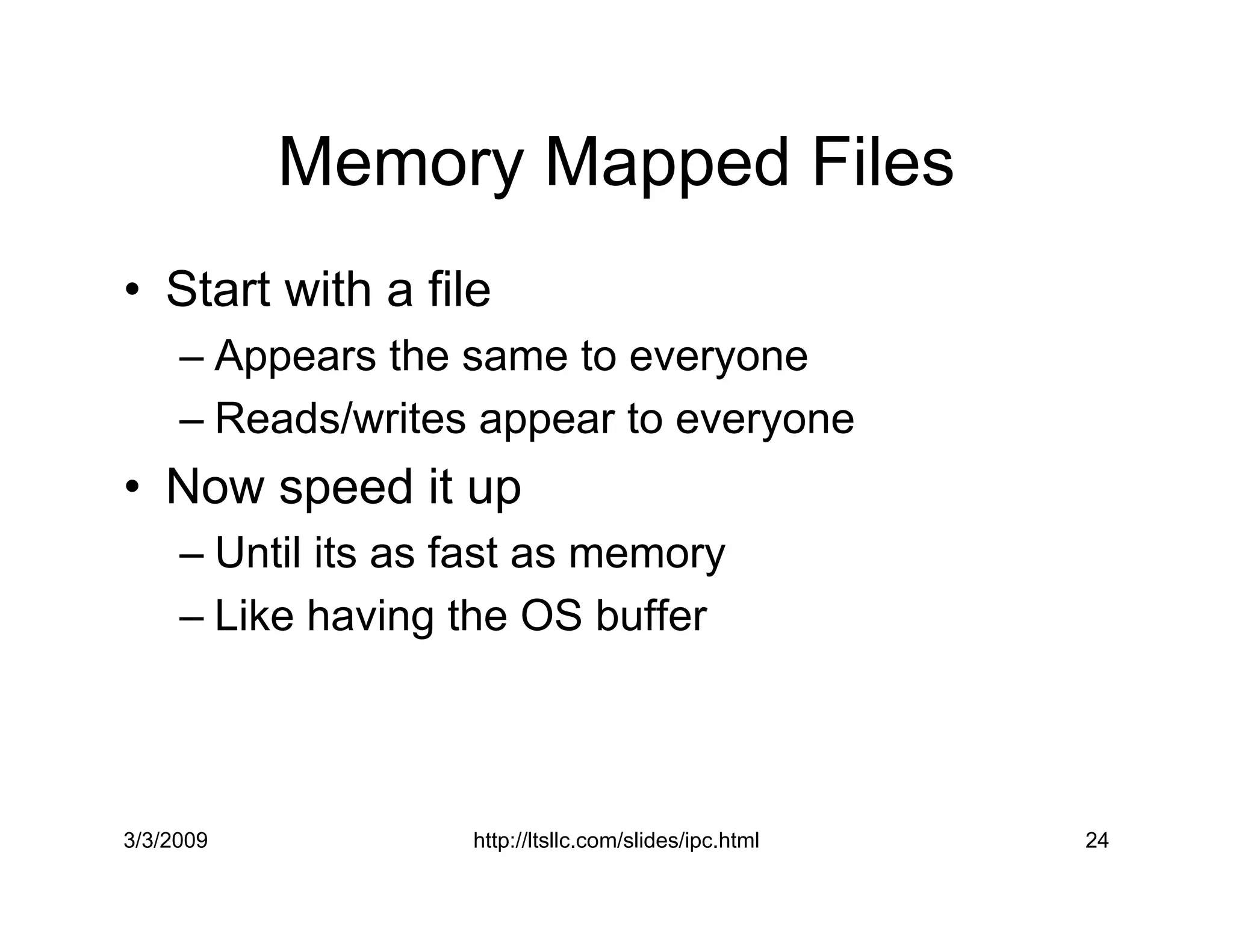 Memory Mapped Files

• Start with a file
– Appears the same to everyone
– Reads/writes appear to everyone

• Now speed it up
– Until its as fast as memory
– Like having the OS buffer

3/3/2009 http://ltsllc.com/slides/ipc.html 24